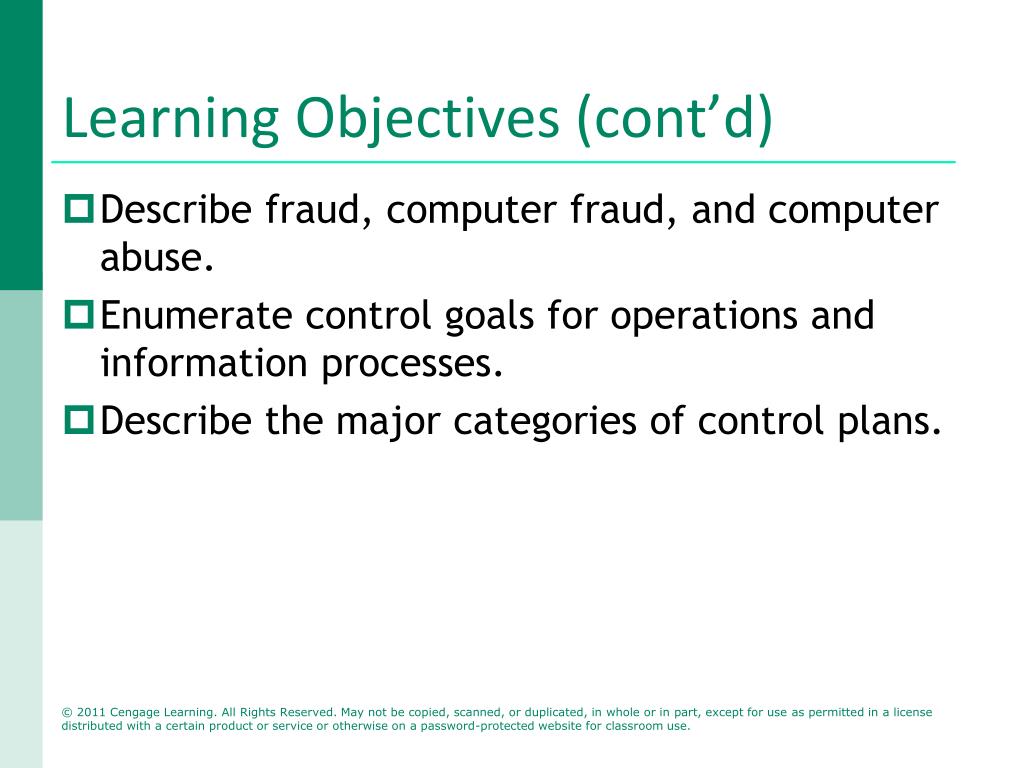 Learning Objectives (cont’d)

Describe fraud, computer fraud, and computer abuse.

Enumerate control goals for operations and information processes.

Describe the major categories of control plans.

© 2011 Cengage Learning. All Rights Reserved. May not be copied, scanned, or duplicated, in whole or in part, except for use as permitted in a license distributed with a certain product or service or otherwise on a password-protected website for classroom use.